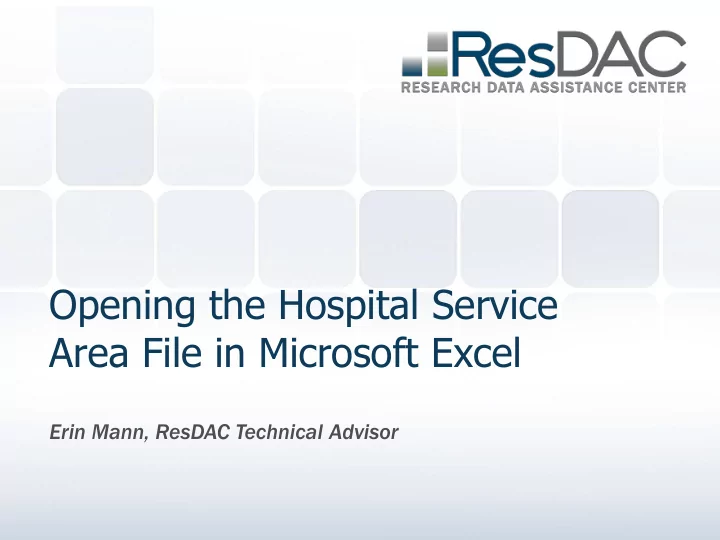 ResDAC
RESEARCH DATA ASSISTANCE CENTER

Opening the Hospital Service Area File in Microsoft Excel

Erin Mann, ResDAC Technical Advisor